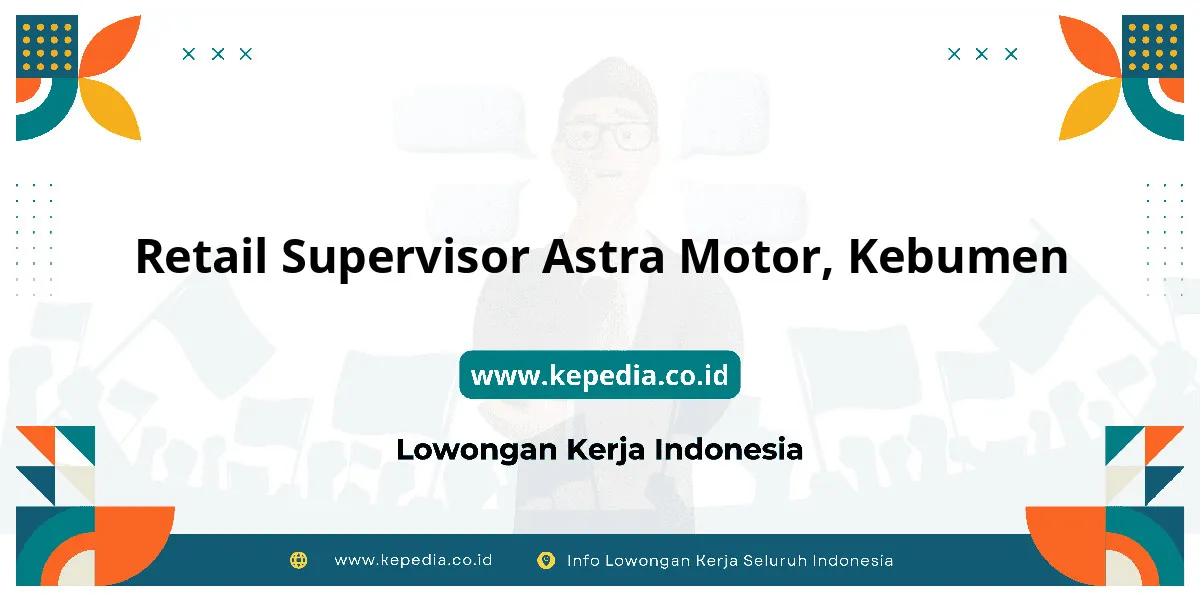 Retail Supervisor Astra Motor, Kebumen

www.kepedia.co.id

Lowongan Kerja Indonesia

www.kepedia.co.id Info Lowongan Kerja Seluruh Indonesia